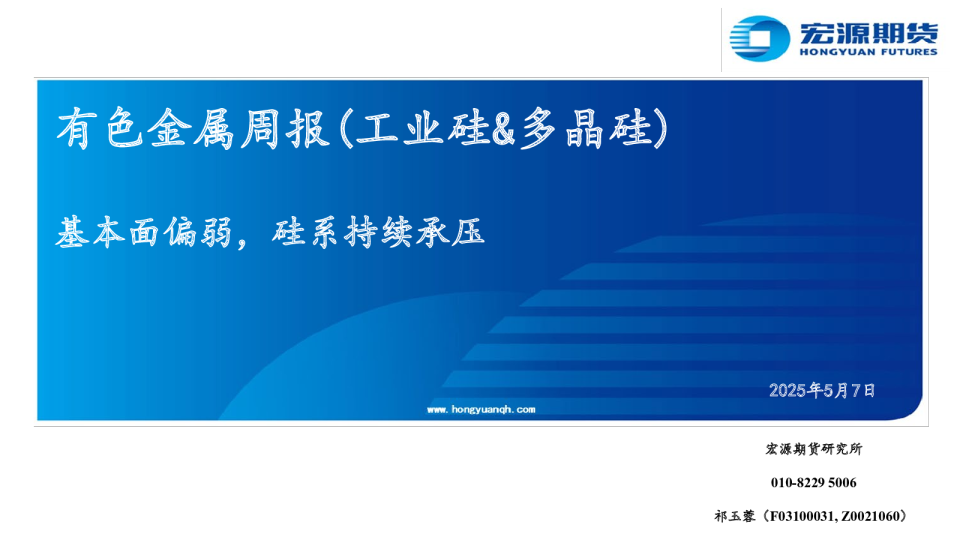 宏源期货
HONGYUAN FUTURES

有色金属周报(工业硅&多晶硅)

基本面偏弱，硅系持续承压

2025年5月7日

www.hongyuanqh.com

宏源期货研究所

010-8229 5006

祁玉蓉（F03100031, Z0021060）